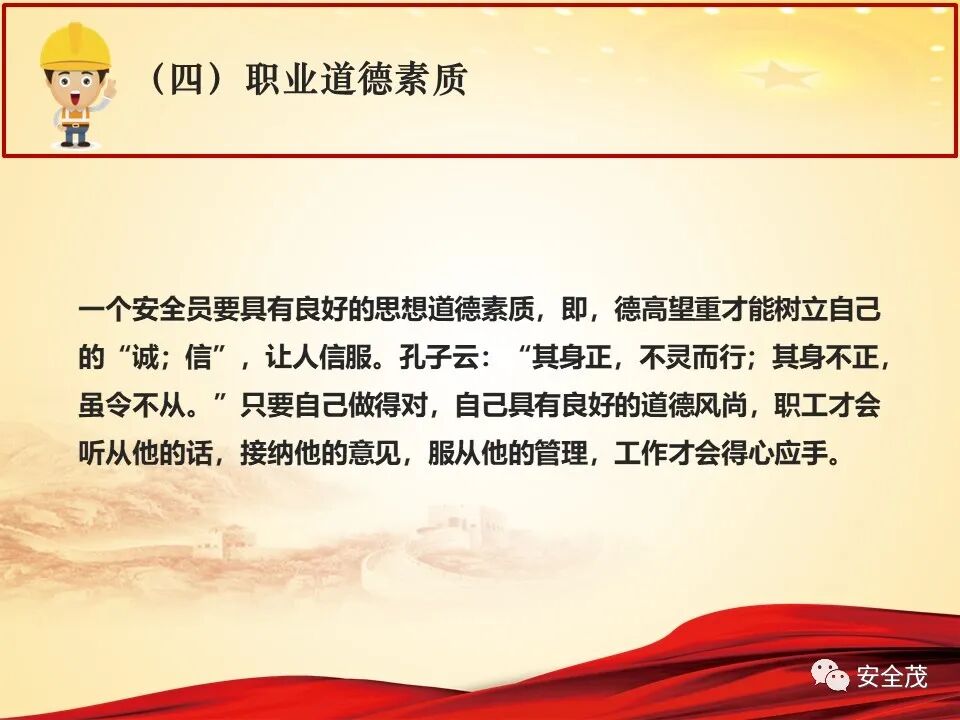 （四）职业道德素质

一个安全员要具有良好的思想道德素质，即，德高望重才能树立自己的“诚；信”，让人信服。孔子云：“其身正，不灵而行；其身不正，虽令不从。”只要自己做得对，自己具有良好的道德风尚，职工才会听从他的话，接纳他的意见，服从他的管理，工作才会得心应手。

安全茂